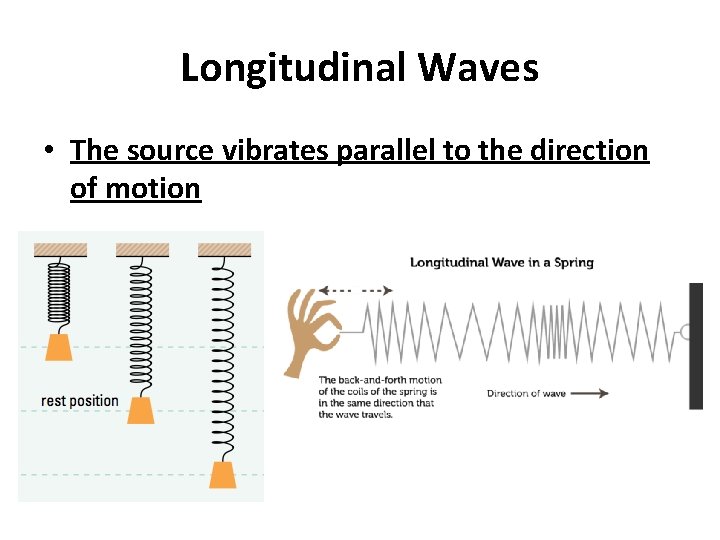 Longitudinal Waves

• The source vibrates parallel to the direction of motion

rest position

Longitudinal Wave in a Spring

The back-and-forth motion of the coils of the spring is in the same direction that the wave travels.

Direction of wave